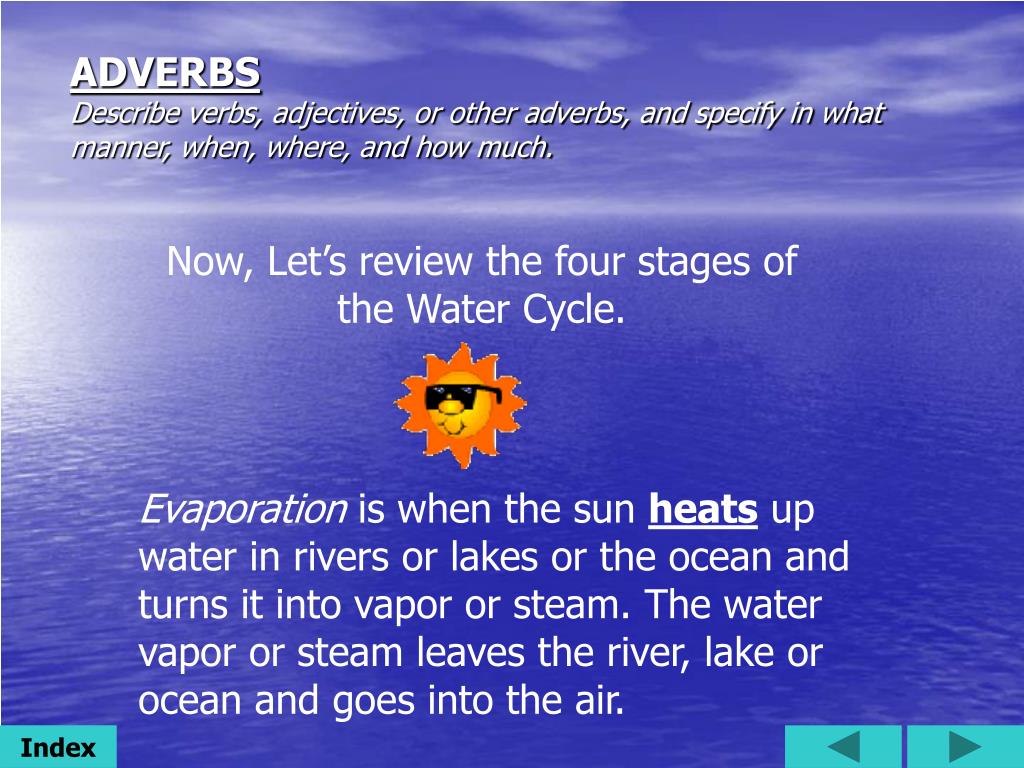 ADVERBS
Describe verbs, adjectives, or other adverbs, and specify in what manner, when, where, and how much.

Now, Let's review the four stages of the Water Cycle.

Evaporation is when the sun heats up water in rivers or lakes or the ocean and turns it into vapor or steam. The water vapor or steam leaves the river, lake or ocean and goes into the air.

Index